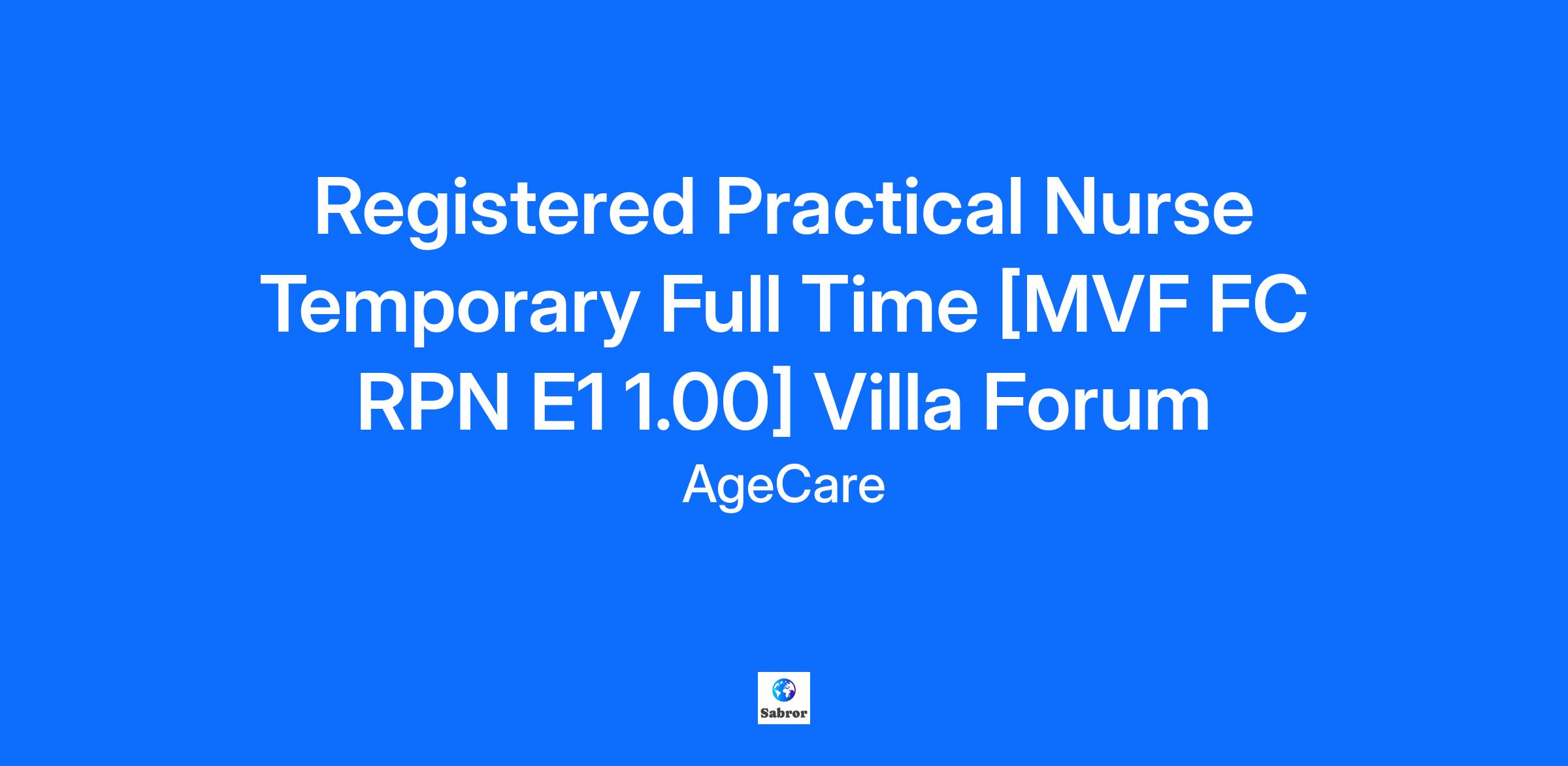 Registered Practical Nurse Temporary Full Time [MVF FC RPN E11.00] Villa Forum

AgeCare

Sabror